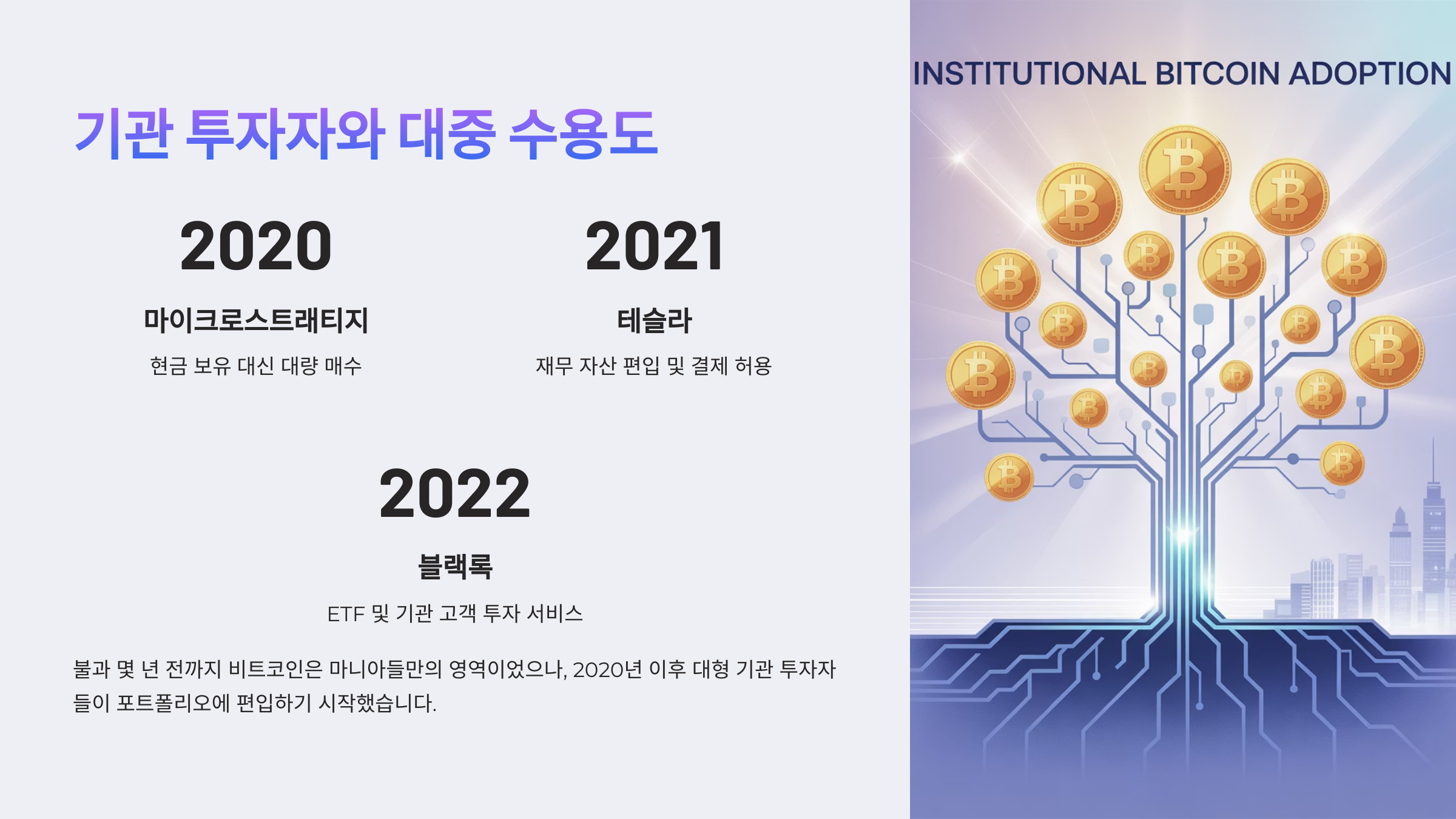 기관 투자자와 대중 수용도

2020

마이크로스트래티지

현금 보유 대신 대량 매수

2021

테슬라

재무 자산 편입 및 결제 허용

2022

블랙록

ETF 및 기관 고객 투자 서비스

불과 몇 년 전까지 비트코인은 마니아들만의 영역이었으나, 2020년 이후 대형 기관 투자자들이 포트폴리오에 편입하기 시작했습니다.

INSTITUTIONAL BITCOIN ADOPTION